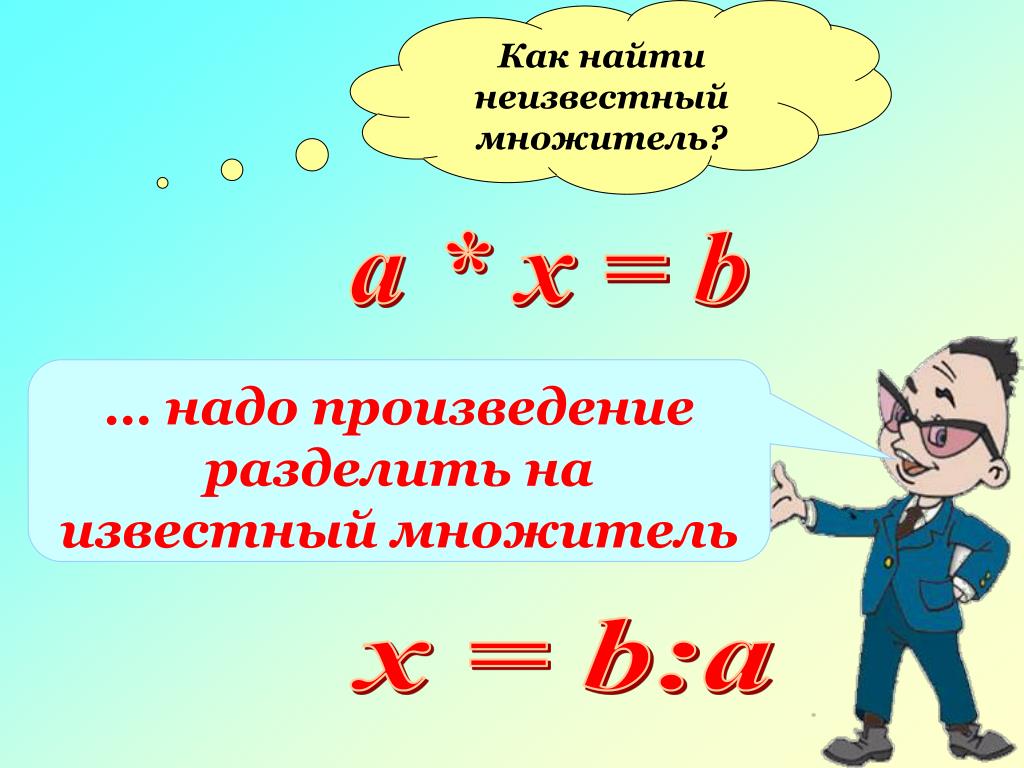 Как найти неизвестный множитель?

$a * x = b$

… надо произведение разделить на известный множитель

$x = b:a$